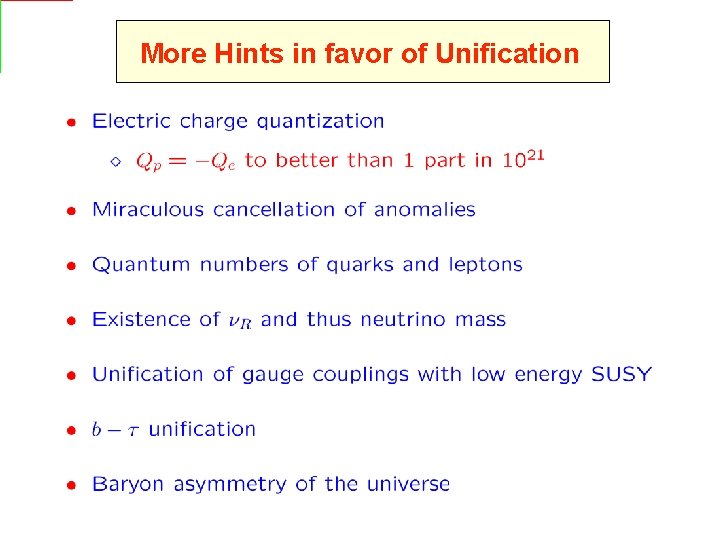 More Hints in favor of Unification

• Electric charge quantization

◇ $Q_p = -Q_e$ to better than 1 part in $10^{21}$

• Miraculous cancellation of anomalies

• Quantum numbers of quarks and leptons

• Existence of $\nu_R$ and thus neutrino mass

• Unification of gauge couplings with low energy SUSY

• $b - \tau$ unification

• Baryon asymmetry of the universe